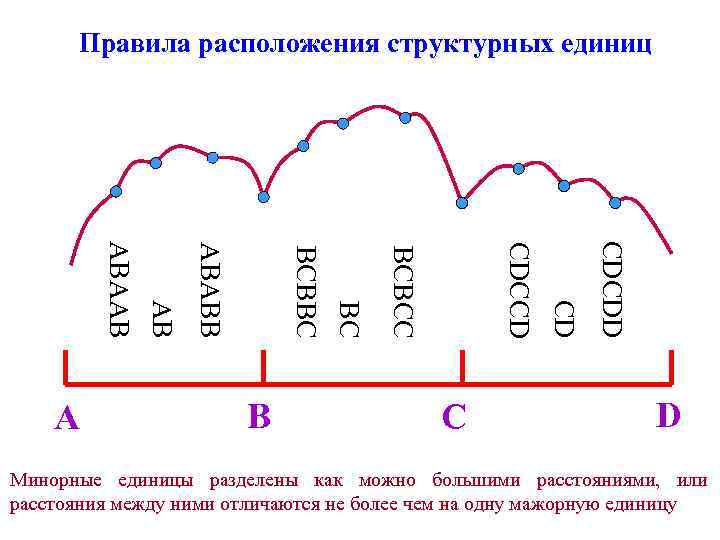 Правила расположения структурных единиц

ABAAB
AB
ABABB
BCBBC
BC
BCBCC
CDCCD
CD
CDCDD

A
B
C
D

Минорные единицы разделены как можно большими расстояниями, или расстояния между ними отличаются не более чем на одну мажорную единицу